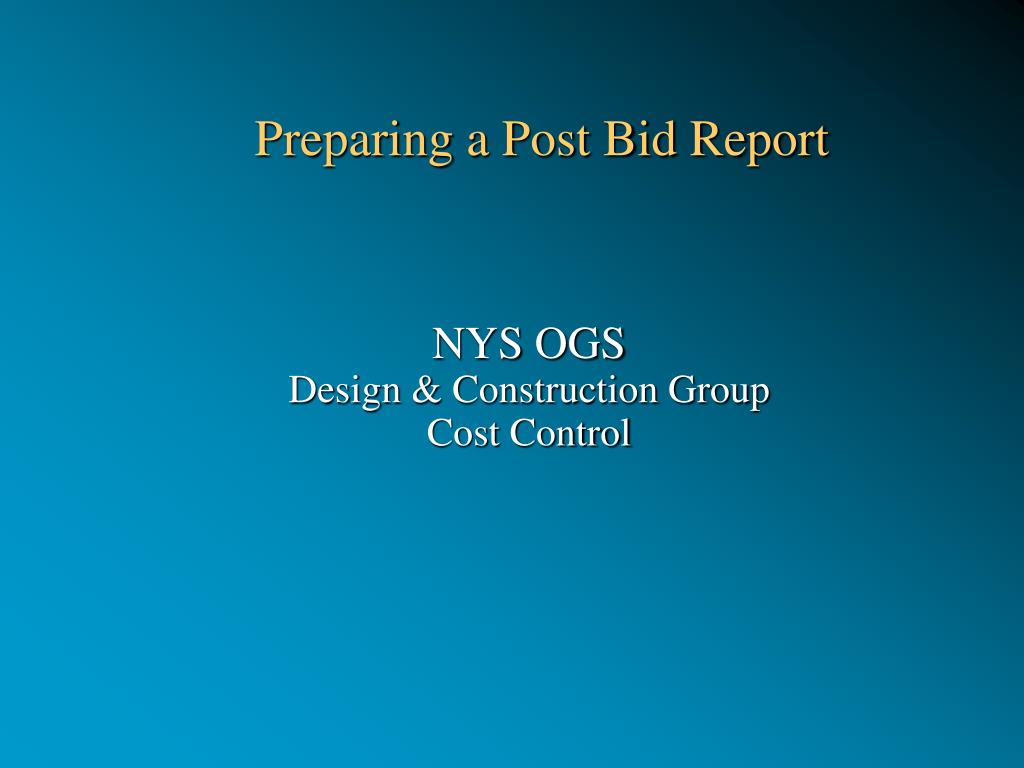 Preparing a Post Bid Report

NYS OGS
Design & Construction Group
Cost Control